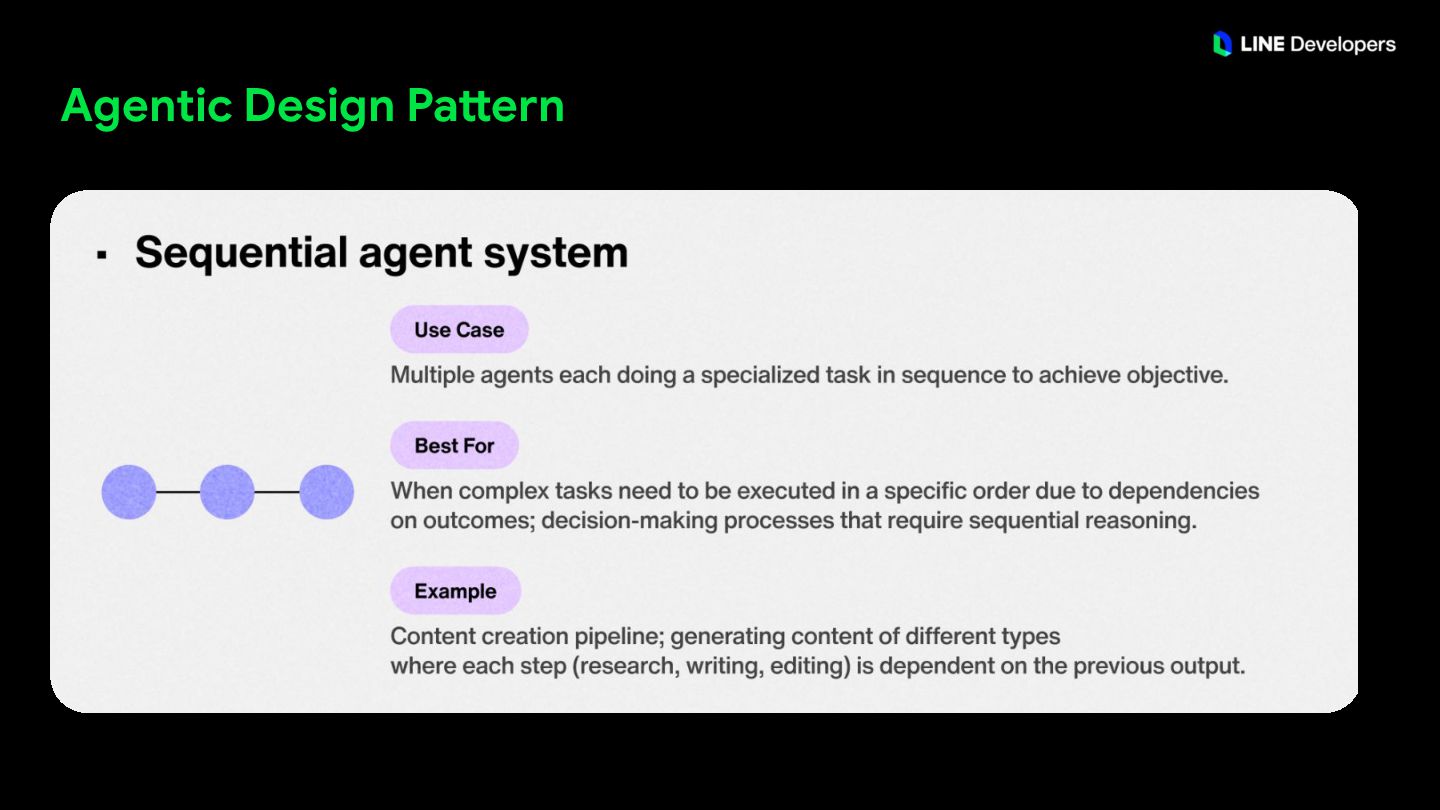 LINE Developers

Agentic Design Pattern

▪ Sequential agent system

Use Case

Multiple agents each doing a specialized task in sequence to achieve objective.

Best For

When complex tasks need to be executed in a specific order due to dependencies on outcomes; decision-making processes that require sequential reasoning.

Example

Content creation pipeline; generating content of different types
where each step (research, writing, editing) is dependent on the previous output.